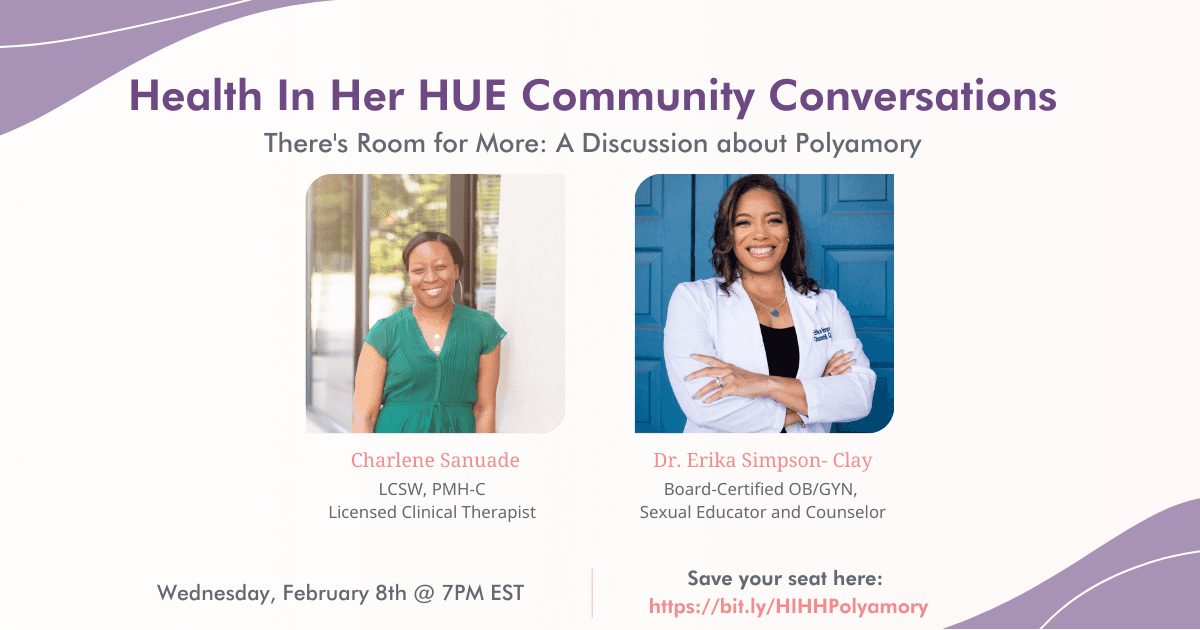 Health In Her HUE Community Conversations

There's Room for More: A Discussion about Polyamory

Charlene Sanuade
LCSW, PMH-C
Licensed Clinical Therapist

Dr. Erika Simpson- Clay
Board-Certified OB/GYN,
Sexual Educator and Counselor

Wednesday, February 8th @ 7PM EST

Save your seat here:
https://bit.ly/HIHHPolyamory